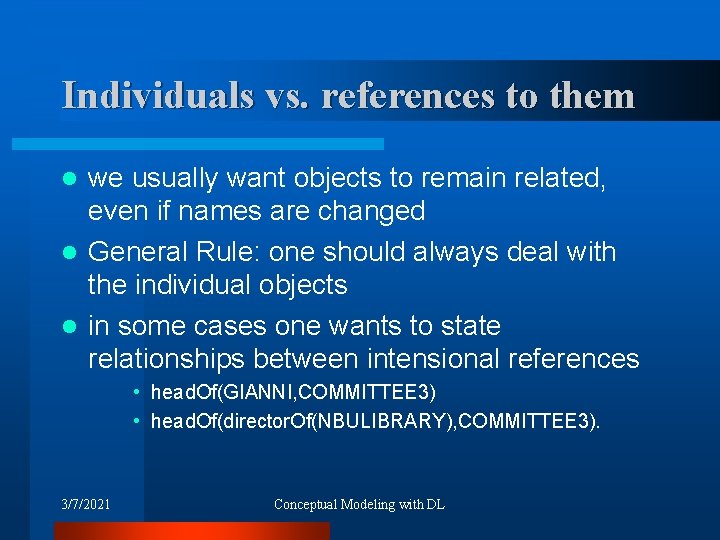 Individuals vs. references to them

- we usually want objects to remain related, even if names are changed
- General Rule: one should always deal with the individual objects
- in some cases one wants to state relationships between intensional references
  - headOf(GIANNI,COMMITTEE3)
  - headOf(directorOf(NBULIBRARY),COMMITTEE3).

3/7/2021

Conceptual Modeling with DL